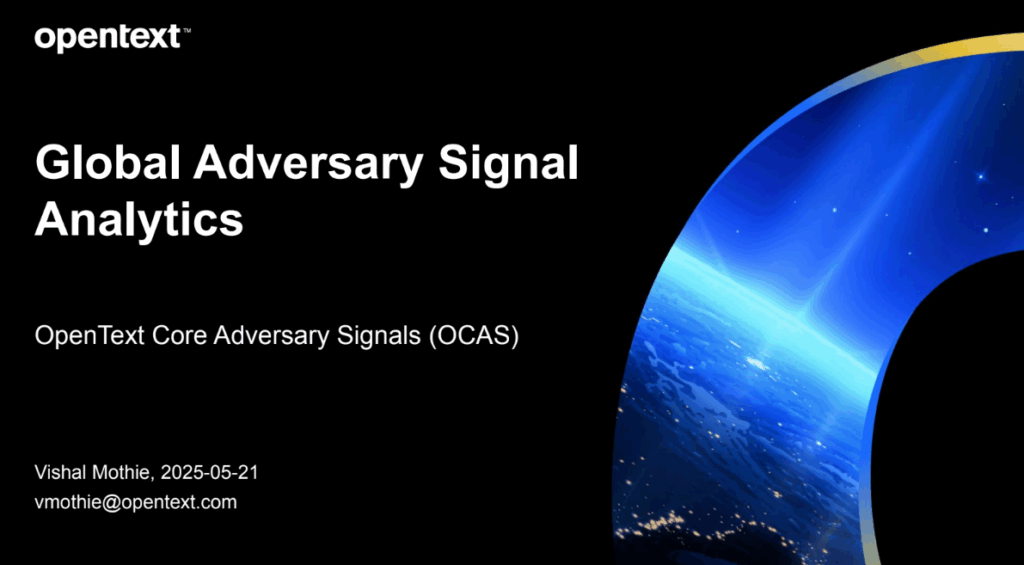 opentext™

Global Adversary Signal Analytics

OpenText Core Adversary Signals (OCAS)

Vishal Mothie, 2025-05-21
vmothie@opentext.com